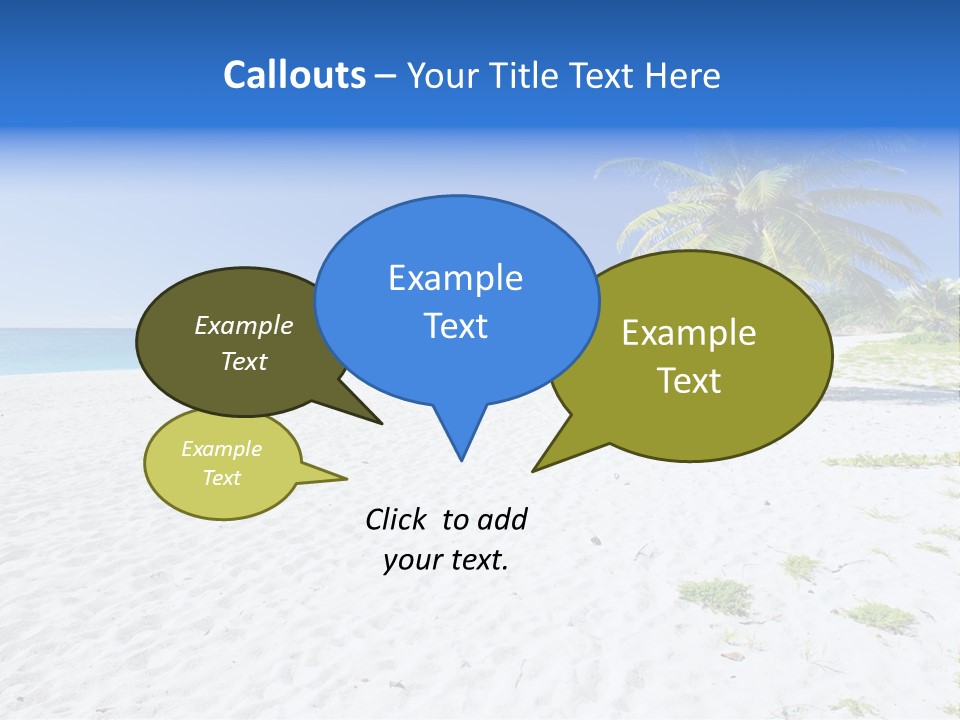 Callouts – Your Title Text Here

Example Text

Example Text

Example Text

Example Text

Click to add your text.